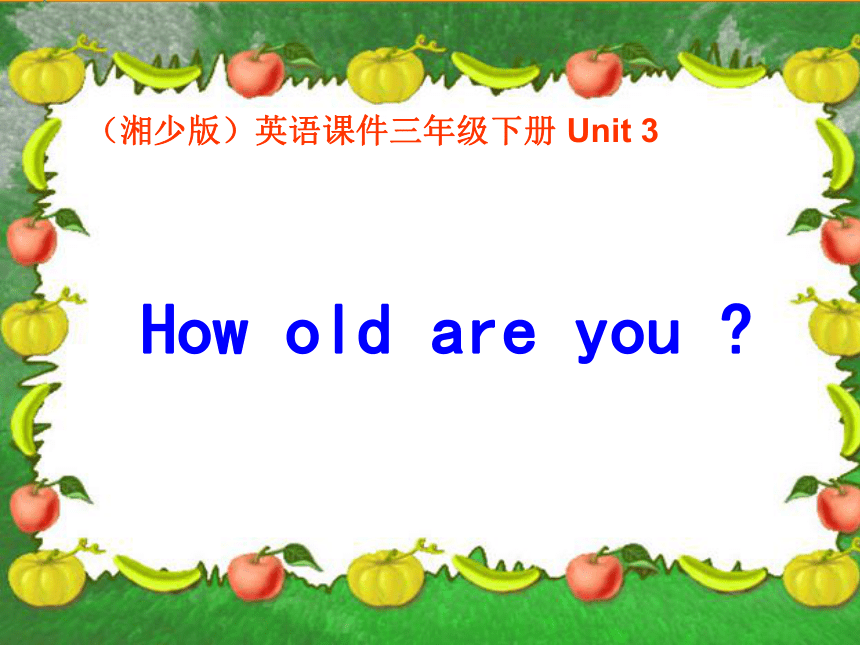 （湘少版）英语课件三年级下册 Unit 3

How old are you ?